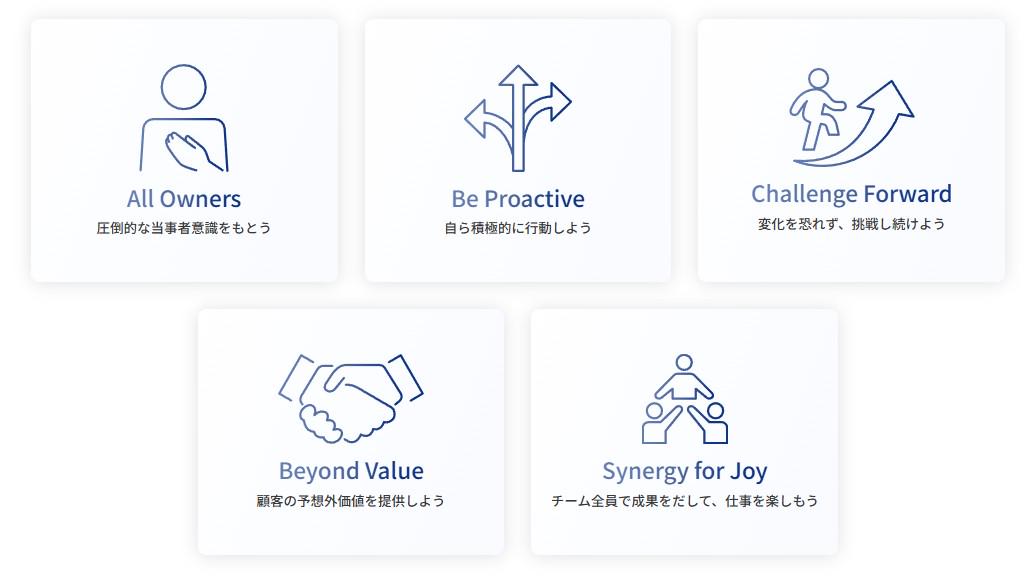 All Owners
圧倒的な当事者意識をもとう

Be Proactive
自ら積極的に行動しよう

Challenge Forward
変化を恐れず、挑戦し続けよう

Beyond Value
顧客の予想外価値を提供しよう

Synergy for Joy
チーム全員で成果をだして、仕事を楽しもう